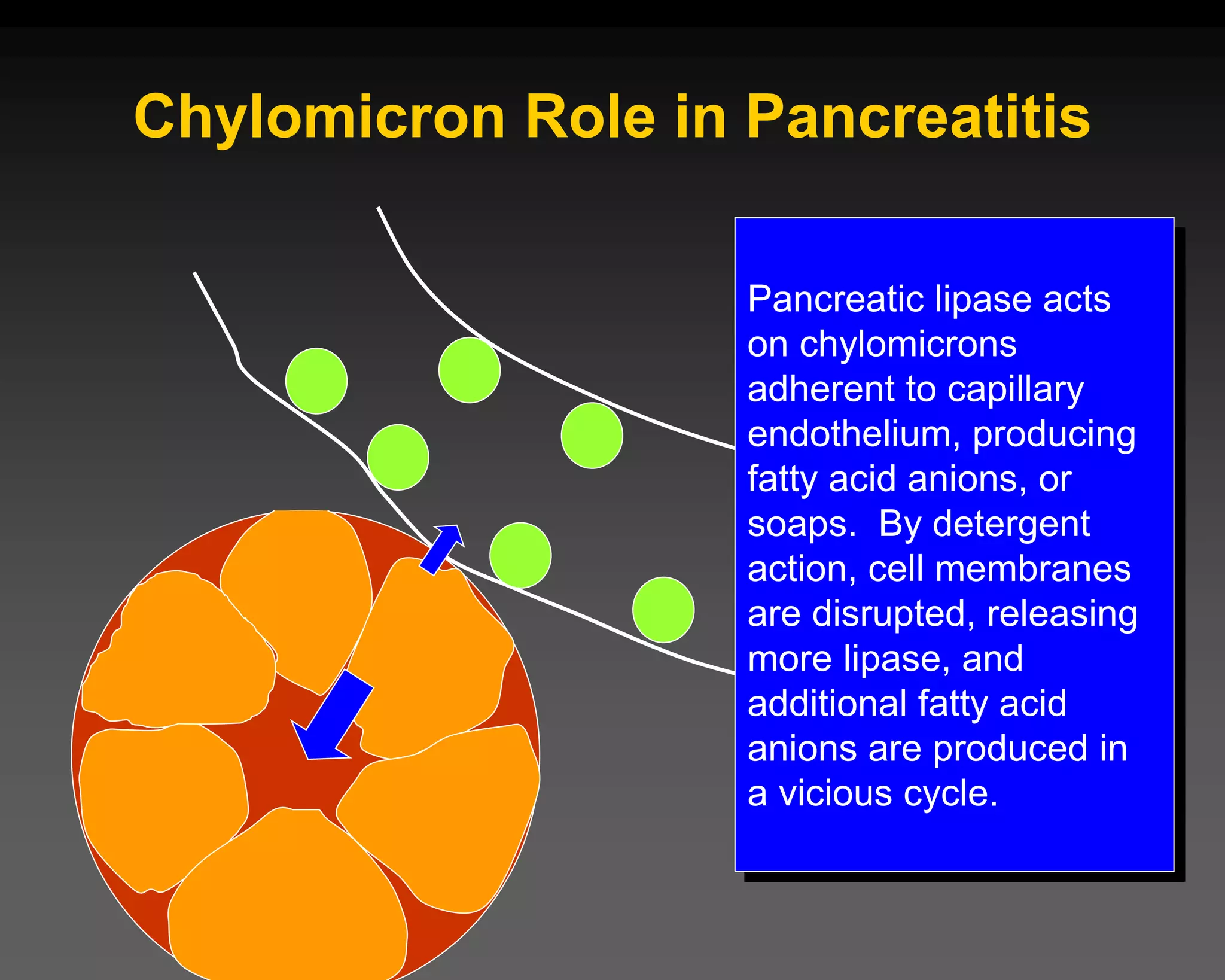 Chylomicron Role in Pancreatitis

Pancreatic lipase acts on chylomicrons adherent to capillary endothelium, producing fatty acid anions, or soaps.  By detergent action, cell membranes are disrupted, releasing more lipase, and additional fatty acid anions are produced in a vicious cycle.